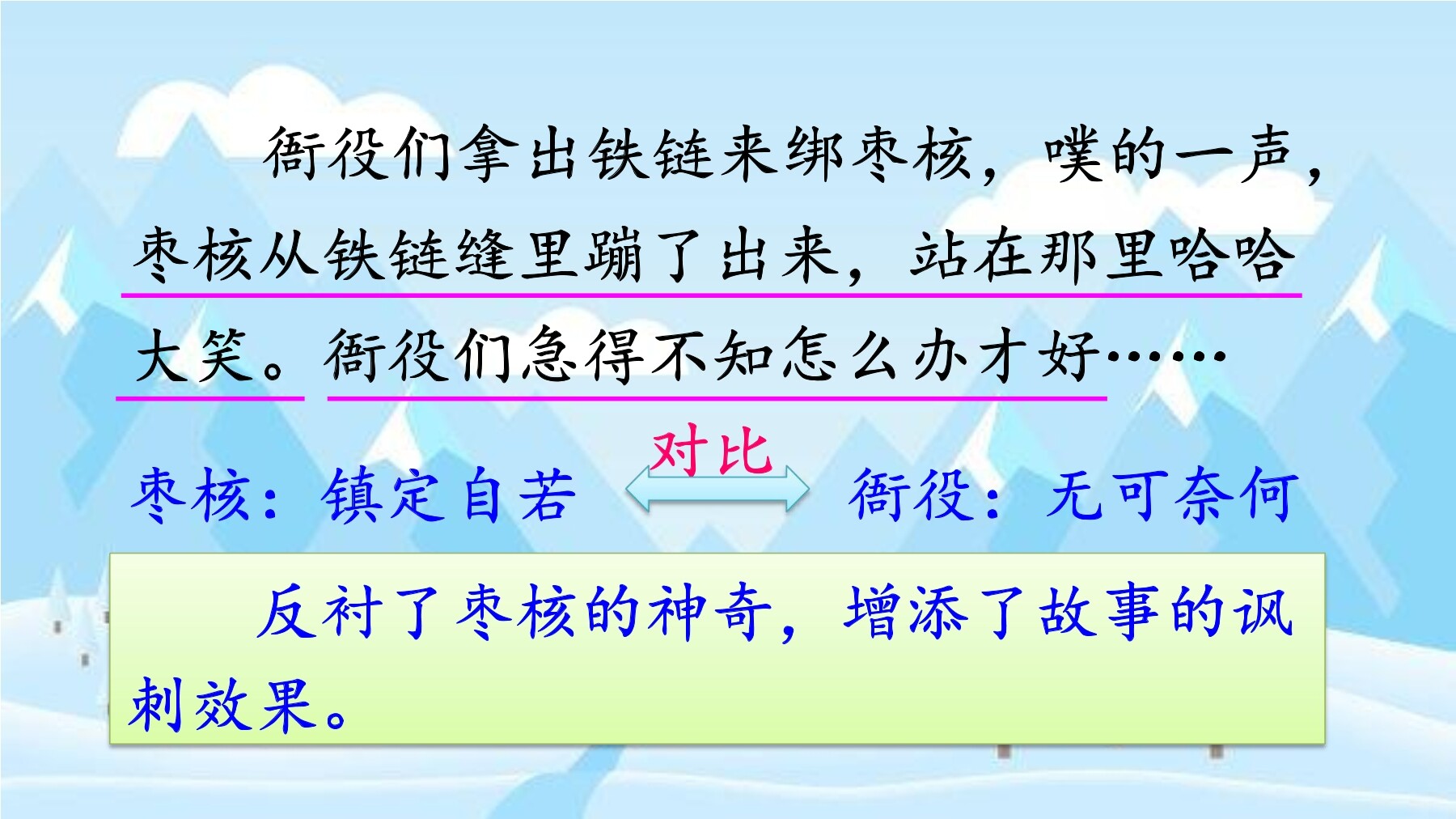 衙役们拿出铁链来绑枣核，噗的一声，枣核从铁链缝里蹦了出来，站在那里哈哈大笑。衙役们急得不知怎么办才好……

枣核：镇定自若 对比 衙役：无可奈何

反衬了枣核的神奇，增添了故事的讽刺效果。